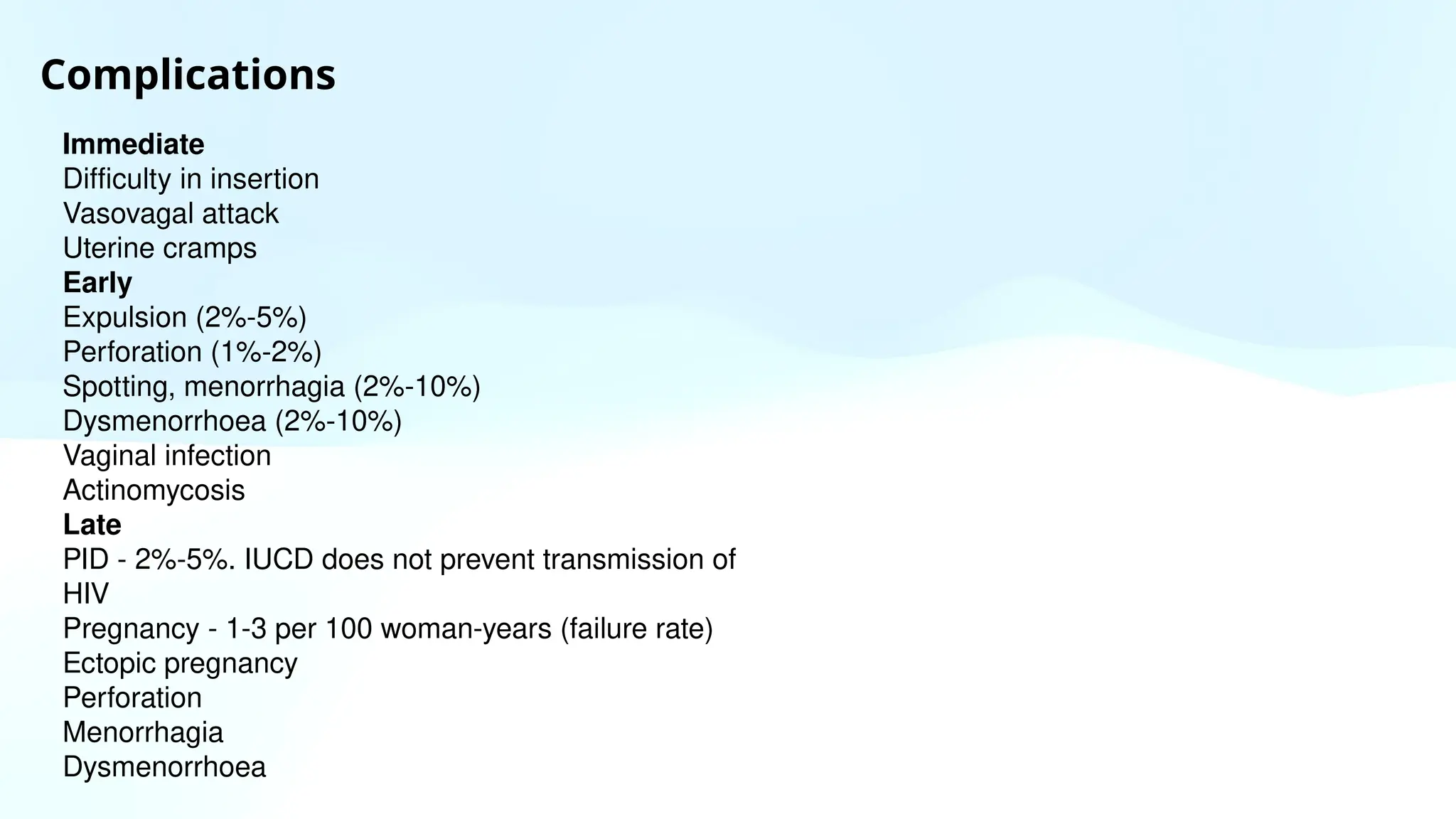 Complications

Immediate
Difficulty in insertion
Vasovagal attack
Uterine cramps
Early
Expulsion (2%-5%)
Perforation (1%-2%)
Spotting, menorrhagia (2%-10%)
Dysmenorrhoea (2%-10%)
Vaginal infection
Actinomycosis
Late
PID - 2%-5%. IUCD does not prevent transmission of HIV
Pregnancy - 1-3 per 100 woman-years (failure rate)
Ectopic pregnancy
Perforation
Menorrhagia
Dysmenorrhoea